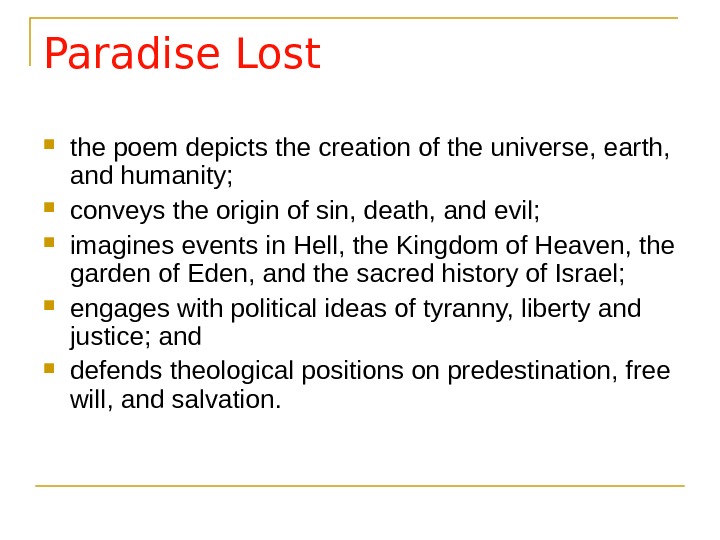 Paradise Lost

- the poem depicts the creation of the universe, earth, and humanity;
- conveys the origin of sin, death, and evil;
- imagines events in Hell, the Kingdom of Heaven, the garden of Eden, and the sacred history of Israel;
- engages with political ideas of tyranny, liberty and justice; and
- defends theological positions on predestination, free will, and salvation.